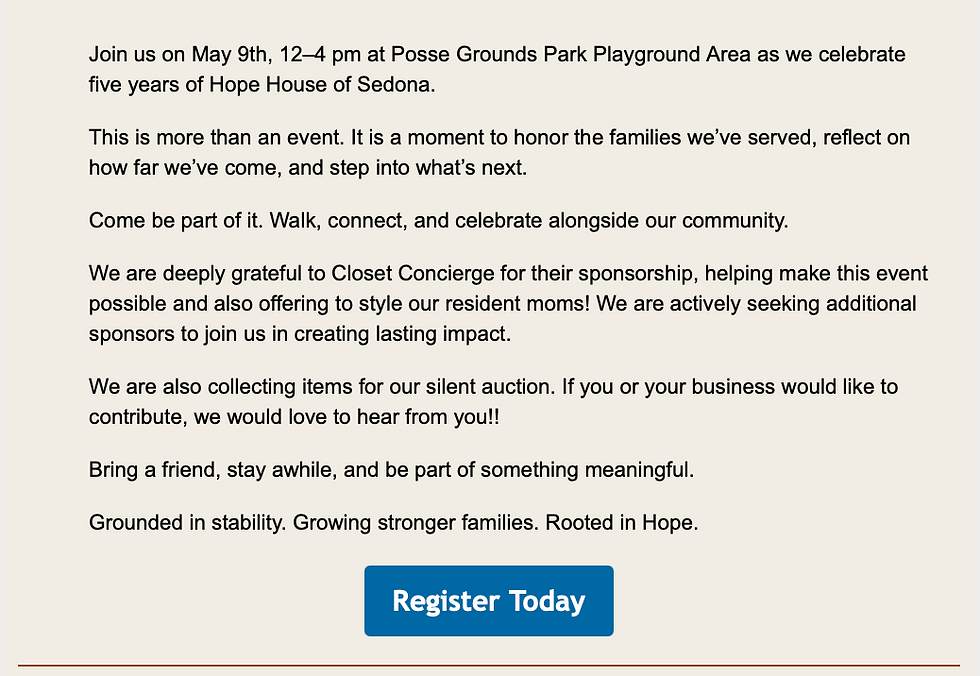 Join us on May 9th, 12–4 pm at Posse Grounds Park Playground Area as we celebrate five years of Hope House of Sedona.

This is more than an event. It is a moment to honor the families we've served, reflect on how far we've come, and step into what's next.

Come be part of it. Walk, connect, and celebrate alongside our community.

We are deeply grateful to Closet Concierge for their sponsorship, helping make this event possible and also offering to style our resident moms! We are actively seeking additional sponsors to join us in creating lasting impact.

We are also collecting items for our silent auction. If you or your business would like to contribute, we would love to hear from you!!

Bring a friend, stay awhile, and be part of something meaningful.

Grounded in stability. Growing stronger families. Rooted in Hope.

Register Today